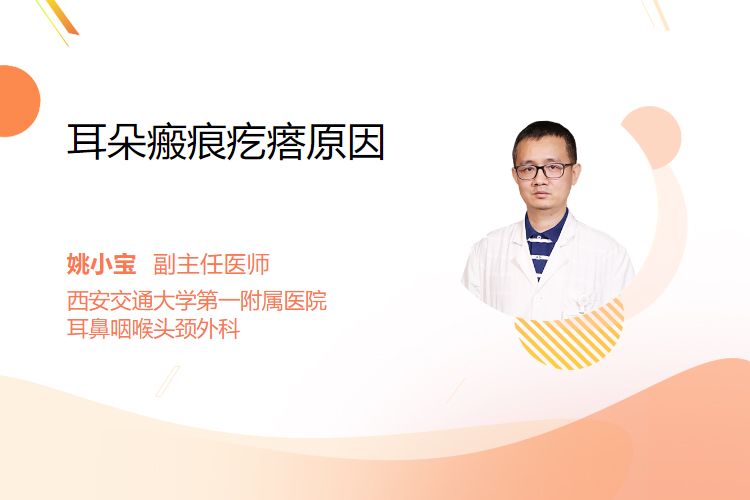 耳朵瘢痕疙瘩原因

姚小宝 副主任医师
西安交通大学第一附属医院
耳鼻咽喉头颈外科